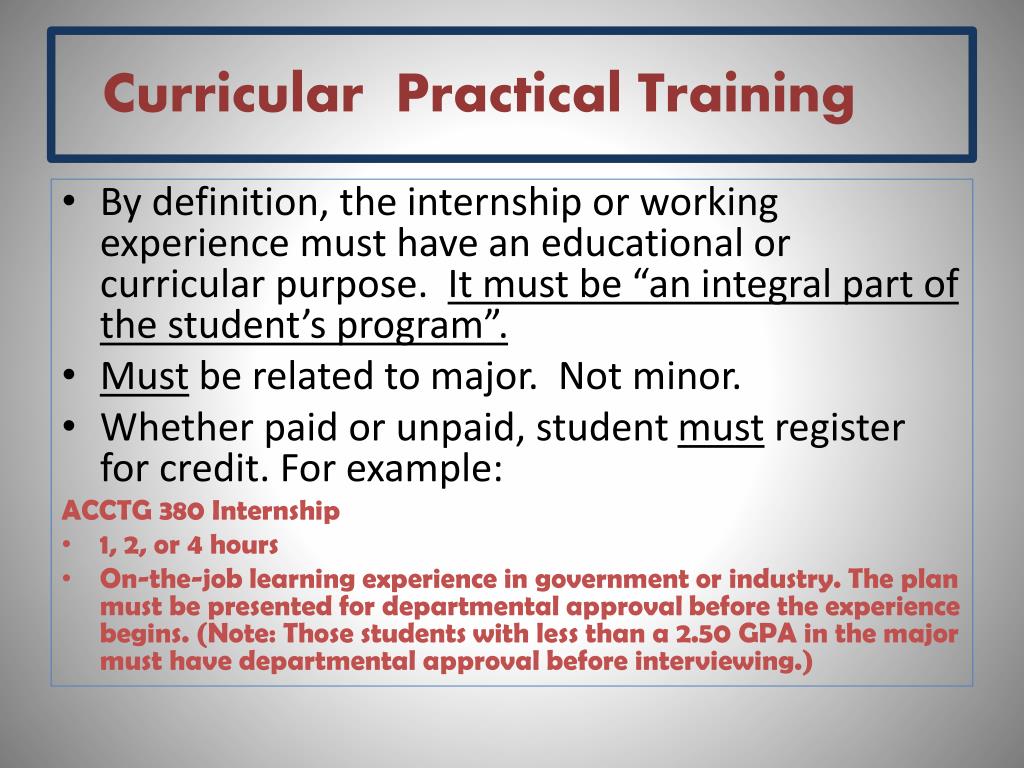 Curricular Practical Training

• By definition, the internship or working experience must have an educational or curricular purpose. It must be “an integral part of the student’s program”.
• Must be related to major. Not minor.
• Whether paid or unpaid, student must register for credit. For example:

ACCTG 380 Internship
• 1, 2, or 4 hours
• On-the-job learning experience in government or industry. The plan must be presented for departmental approval before the experience begins. (Note: Those students with less than a 2.50 GPA in the major must have departmental approval before interviewing.)